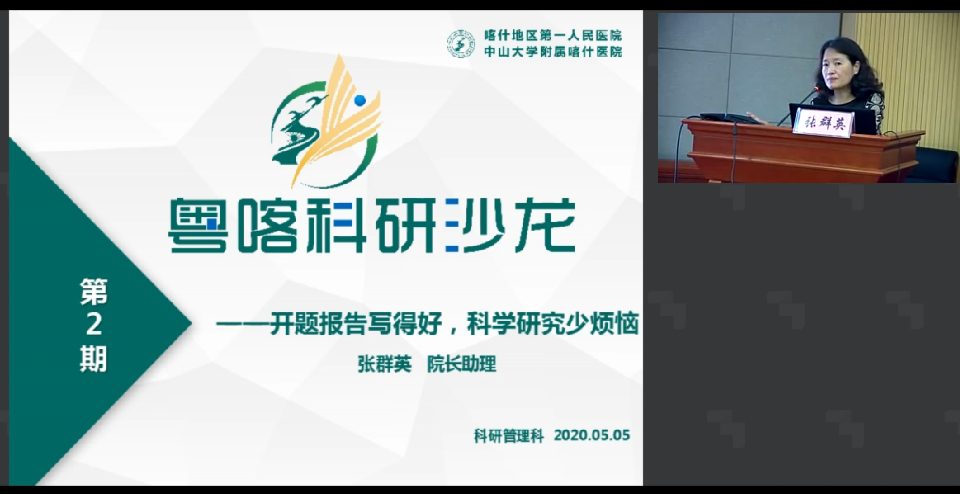 喀什地区第一人民医院
中山大学附属喀什医院

粤喀科研沙龙

第2期

——开题报告写得好，科学研究少烦恼

张群英　院长助理

科研管理科　2020.05.05

张群英